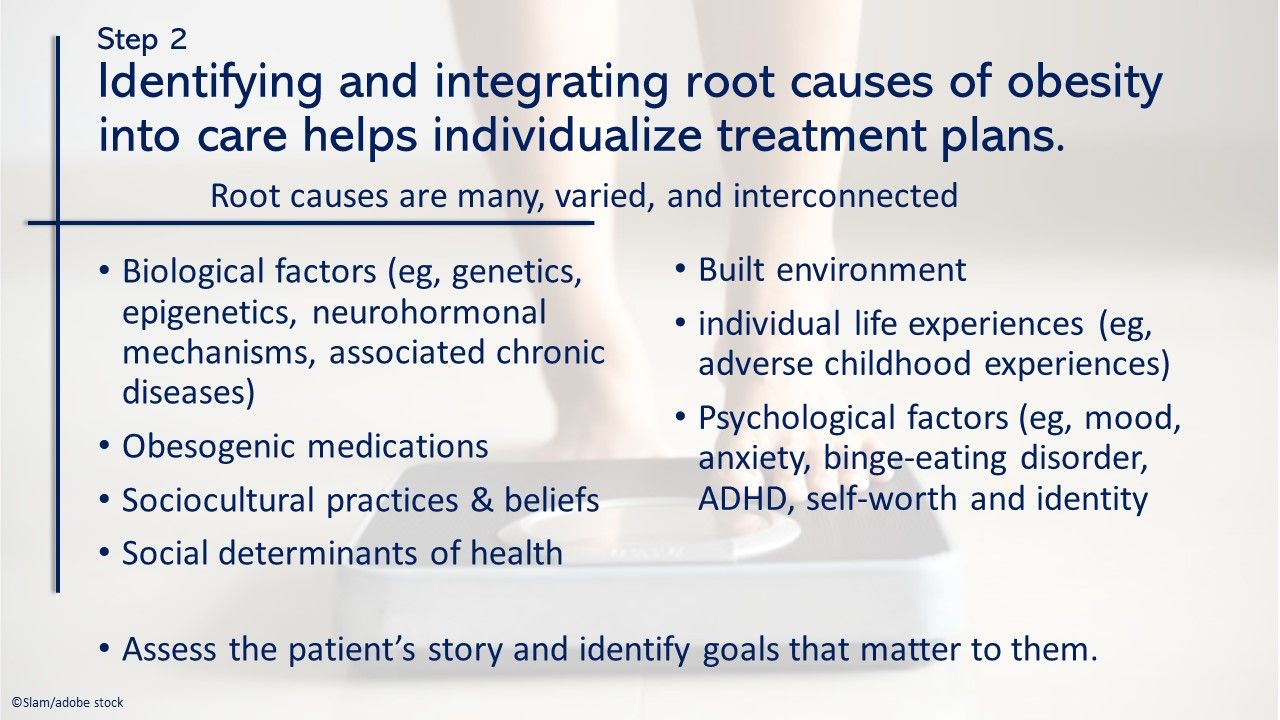 Step 2
Identifying and integrating root causes of obesity into care helps individualize treatment plans.

Root causes are many, varied, and interconnected

• Biological factors (eg, genetics, epigenetics, neurohormonal mechanisms, associated chronic diseases)
• Obesogenic medications
• Sociocultural practices & beliefs
• Social determinants of health

• Built environment
• individual life experiences (eg, adverse childhood experiences)
• Psychological factors (eg, mood, anxiety, binge-eating disorder, ADHD, self-worth and identity

• Assess the patient's story and identify goals that matter to them.

©Slam/adobe stock